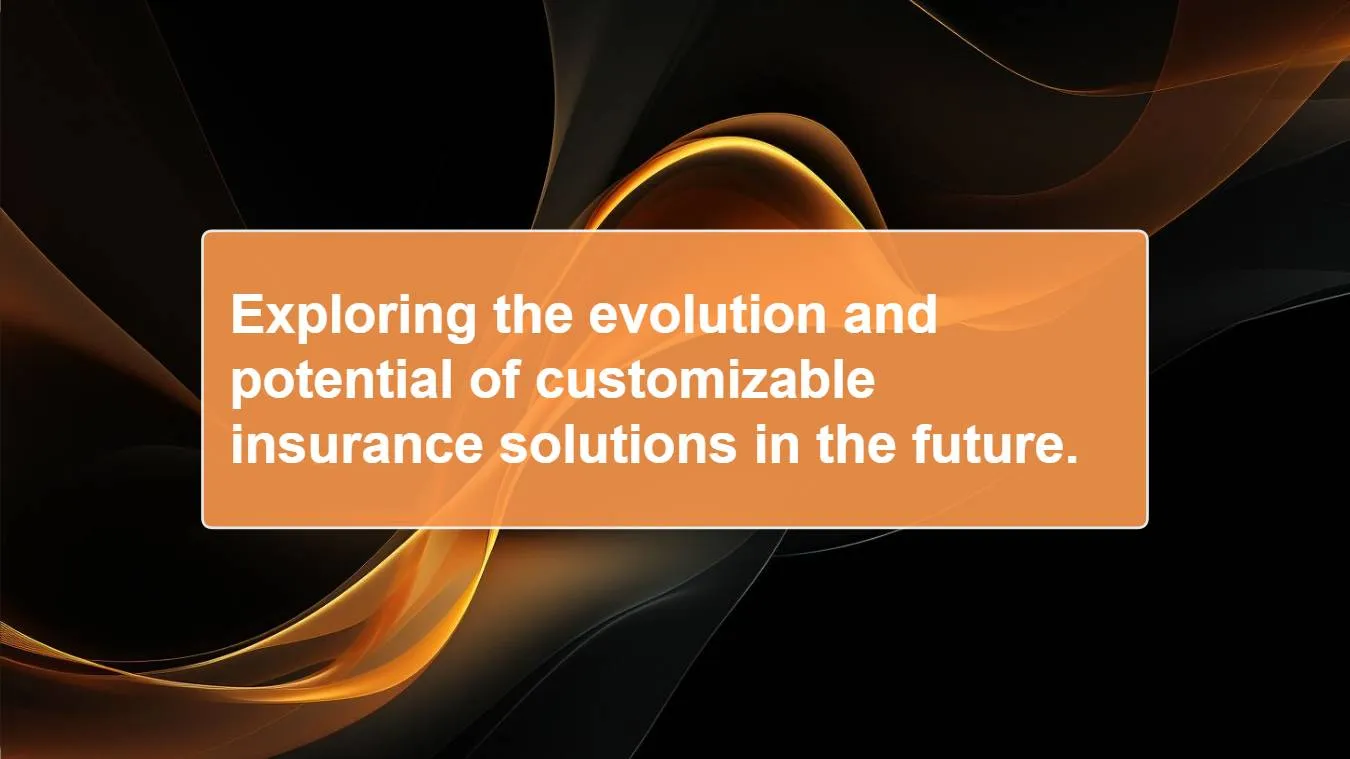 Exploring the evolution and potential of customizable insurance solutions in the future.